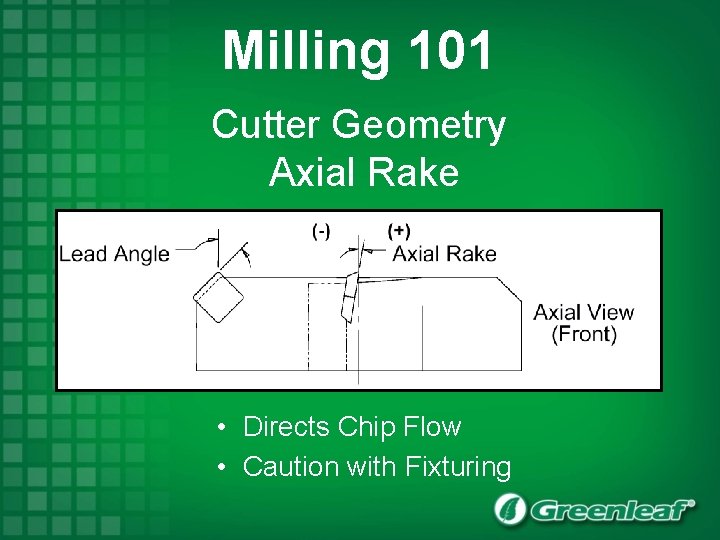 Milling 101

Cutter Geometry
Axial Rake

Lead Angle

(-) (+)

Axial Rake

Axial View
(Front)

• Directs Chip Flow
• Caution with Fixturing

Greenleaf®